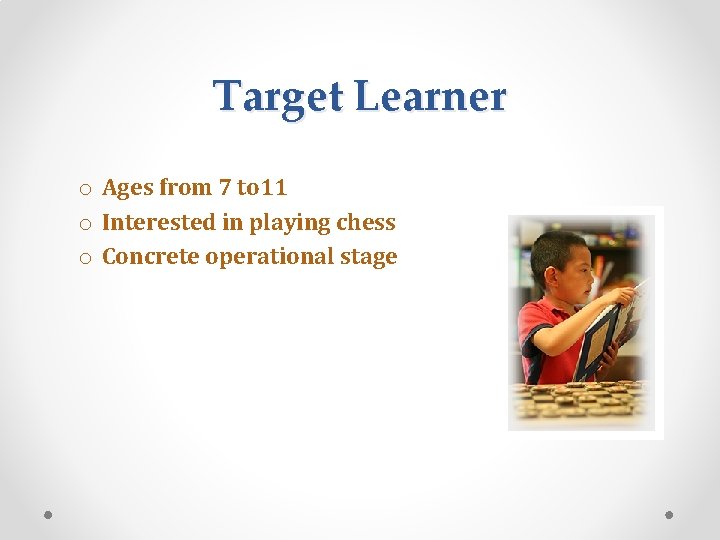 Target Learner

o Ages from 7 to11
o Interested in playing chess
o Concrete operational stage